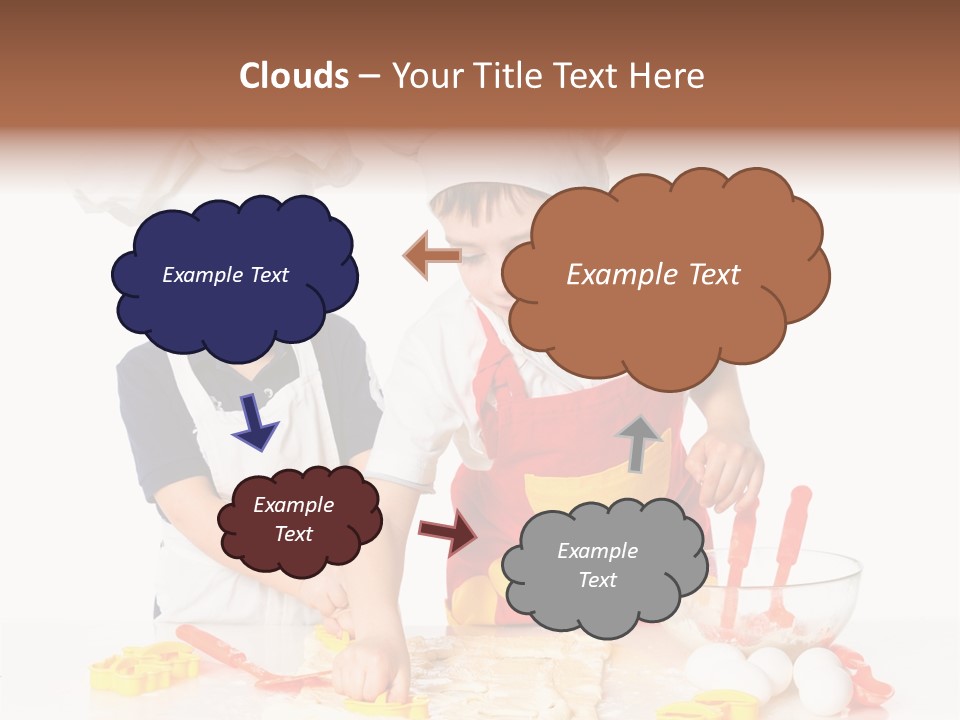 Clouds – Your Title Text Here

Example Text

Example Text

Example Text

Example Text